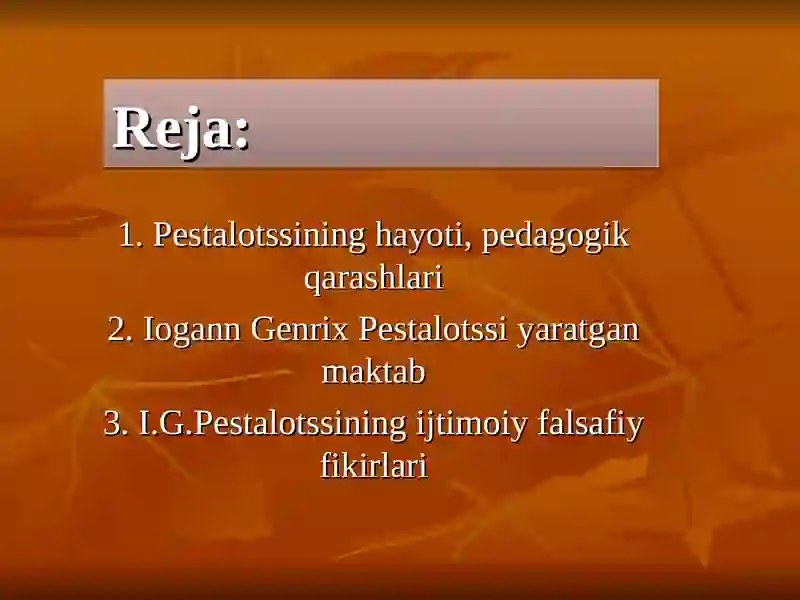 Reja:

1. Pestalotssining hayoti, pedagogik qarashlari

2. Iogann Genrix Pestalotssi yaratgan maktab

3. I.G.Pestalotssining ijtimoiy falsafiy fikirlari